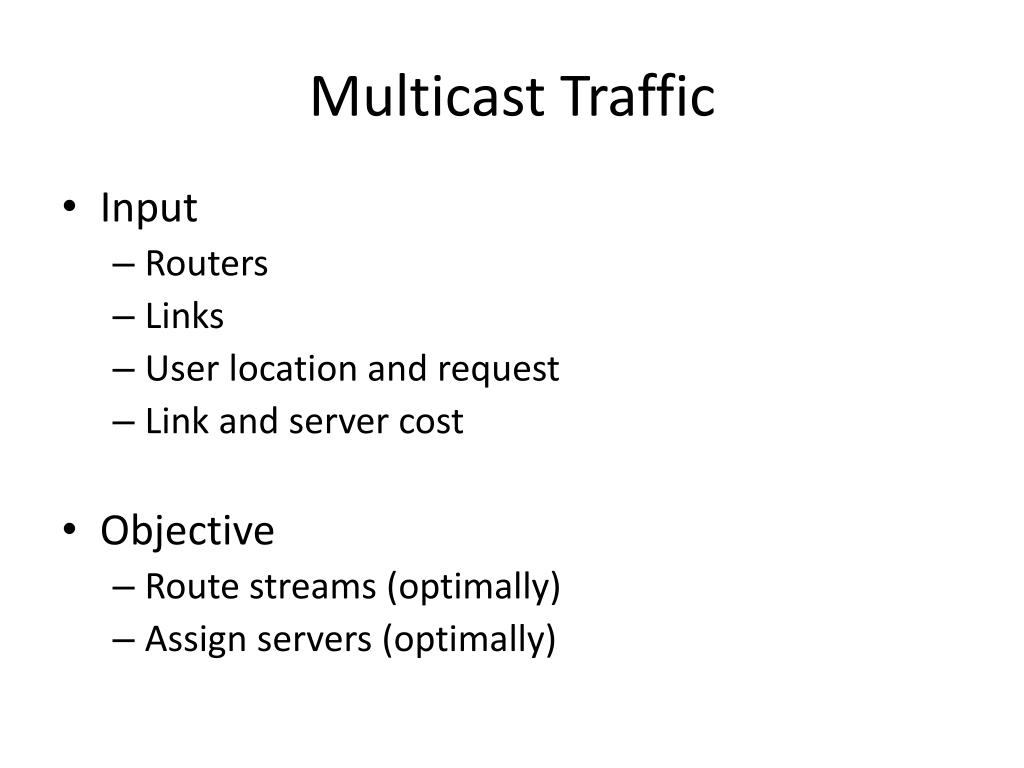 Multicast Traffic

• Input
– Routers
– Links
– User location and request
– Link and server cost

• Objective
– Route streams (optimally)
– Assign servers (optimally)